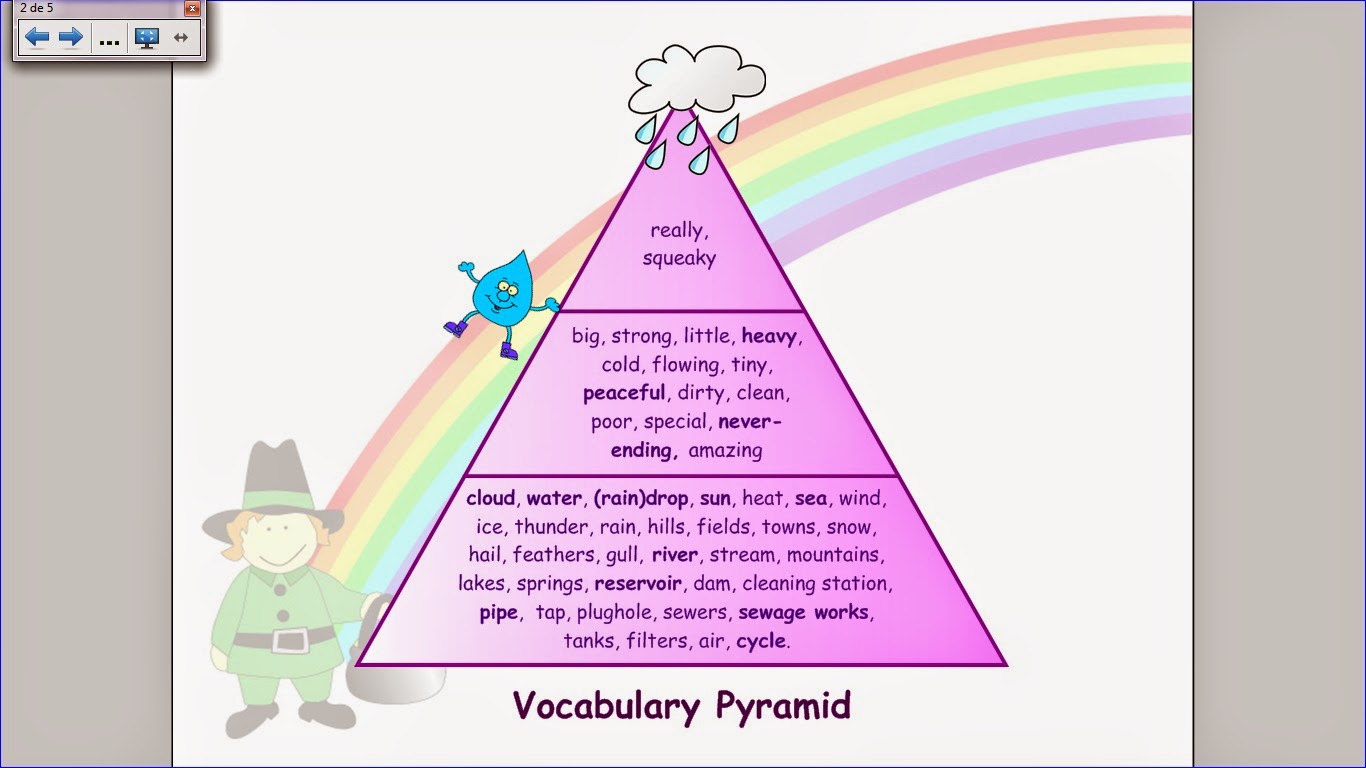 2 de 5

...

really, squeaky

big, strong, little, heavy, cold, flowing, tiny, peaceful, dirty, clean, poor, special, never-ending, amazing

cloud, water, (rain)drop, sun, heat, sea, wind, ice, thunder, rain, hills, fields, towns, snow, hail, feathers, gull, river, stream, mountains, lakes, springs, reservoir, dam, cleaning station, pipe, tap, plughole, sewers, sewage works, tanks, filters, air, cycle.

Vocabulary Pyramid